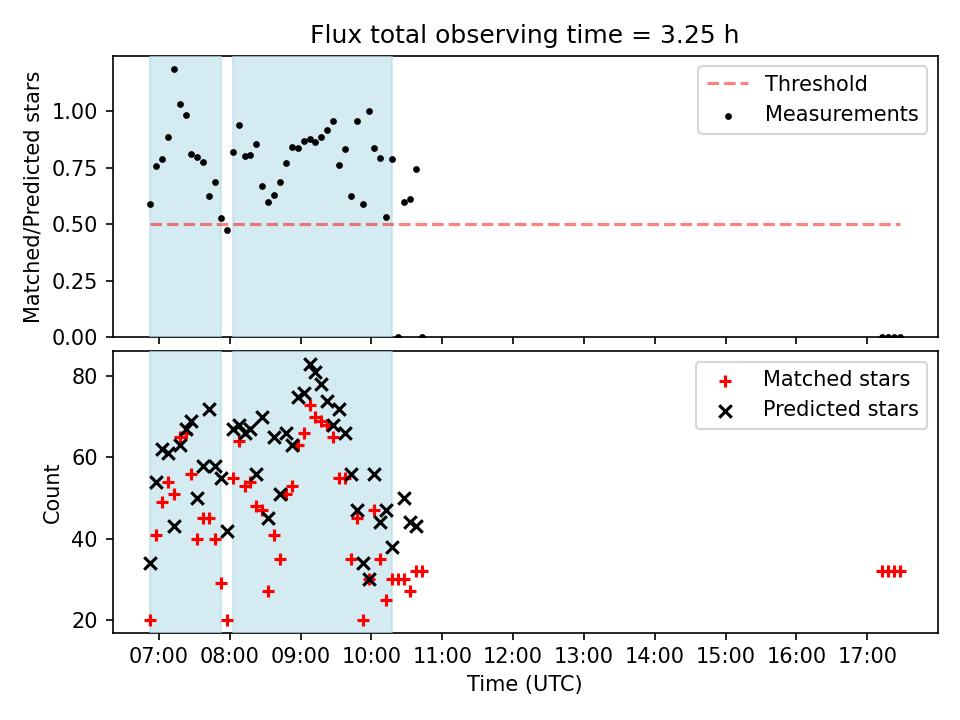 Flux total observing time = 3.25 h

Matched/Predicted stars

1.00
0.75
0.50
0.25
0.00

Threshold
Measurements

Count

80
60
40
20

Matched stars
Predicted stars

07:00 08:00 09:00 10:00 11:00 12:00 13:00 14:00 15:00 16:00 17:00

Time (UTC)